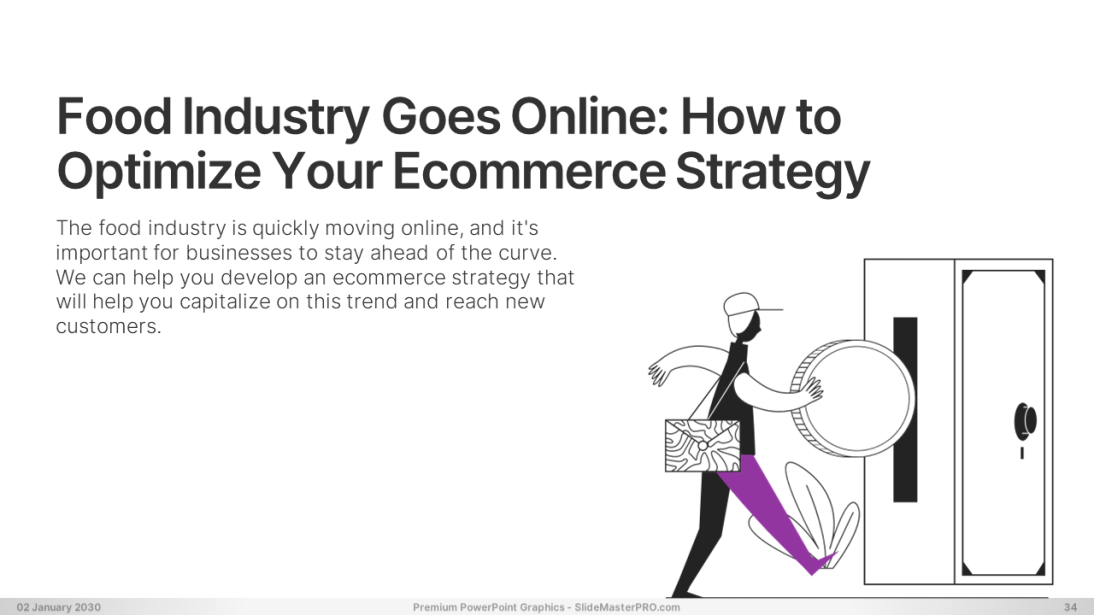 Food Industry Goes Online: How to Optimize Your Ecommerce Strategy

The food industry is quickly moving online, and it's important for businesses to stay ahead of the curve. We can help you develop an ecommerce strategy that will help you capitalize on this trend and reach new customers.

02 January 2030

Premium PowerPoint Graphics - SlideMasterPRO.com

34